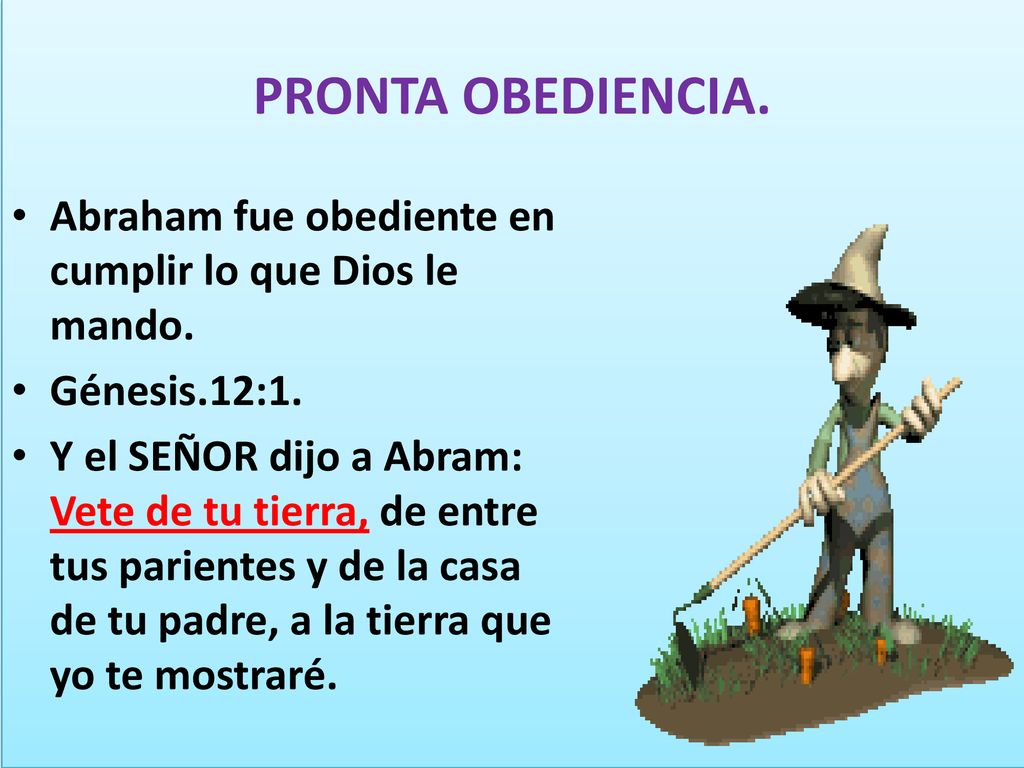 PRONTA OBEDIENCIA.

• Abraham fue obediente en cumplir lo que Dios le mando.
• Génesis.12:1.
• Y el SEÑOR dijo a Abram: Vete de tu tierra, de entre tus parientes y de la casa de tu padre, a la tierra que yo te mostraré.